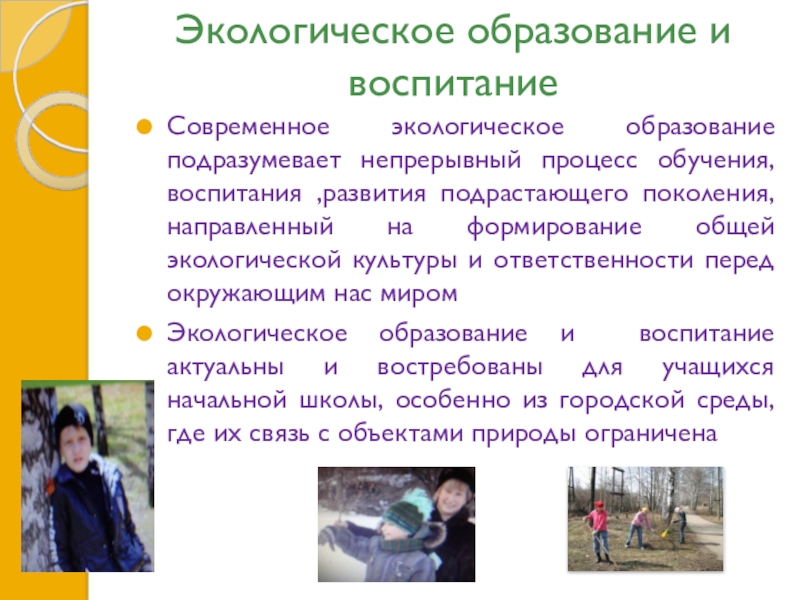 Экологическое образование и воспитание

Современное экологическое образование подразумевает непрерывный процесс обучения, воспитания ,развития подрастающего поколения, направленный на формирование общей экологической культуры и ответственности перед окружающим нас миром

Экологическое образование и воспитание актуальны и востребованы для учащихся начальной школы, особенно из городской среды, где их связь с объектами природы ограничена